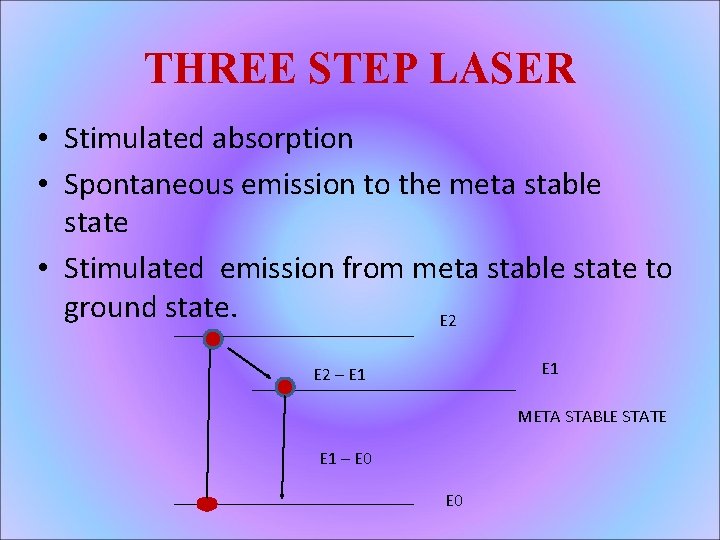 THREE STEP LASER

• Stimulated absorption
• Spontaneous emission to the meta stable state
• Stimulated  emission from meta stable state to ground state.

E2
E2 – E1
E1
META STABLE STATE
E1 – E0
E0